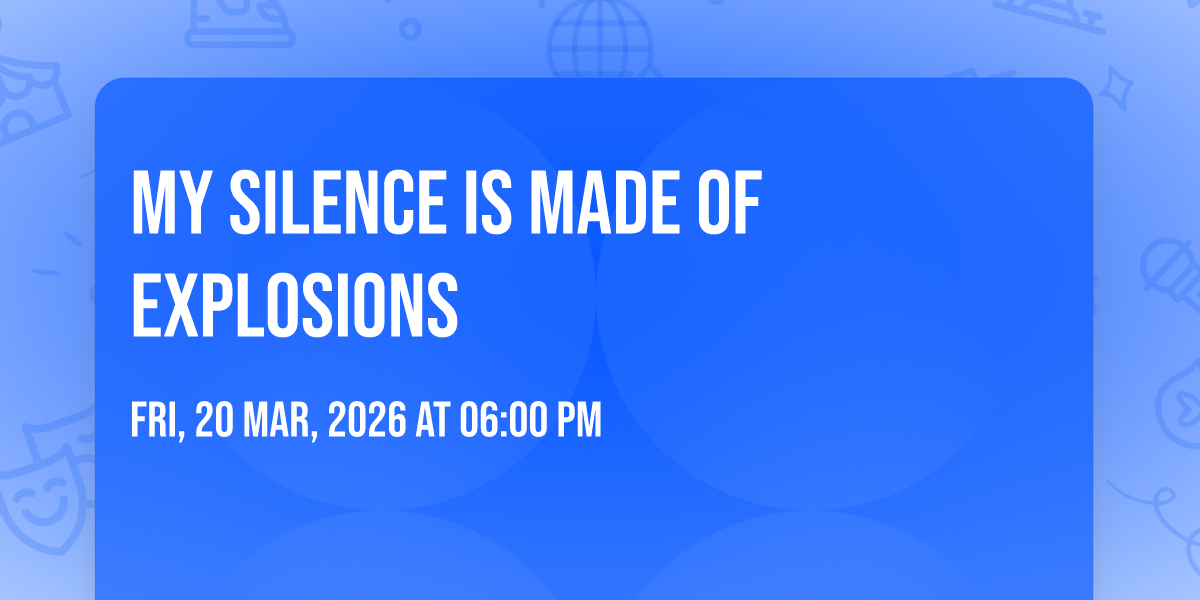 MY SILENCE IS MADE OF EXPLOSIONS

FRI, 20 MAR, 2026 AT 06:00 PM